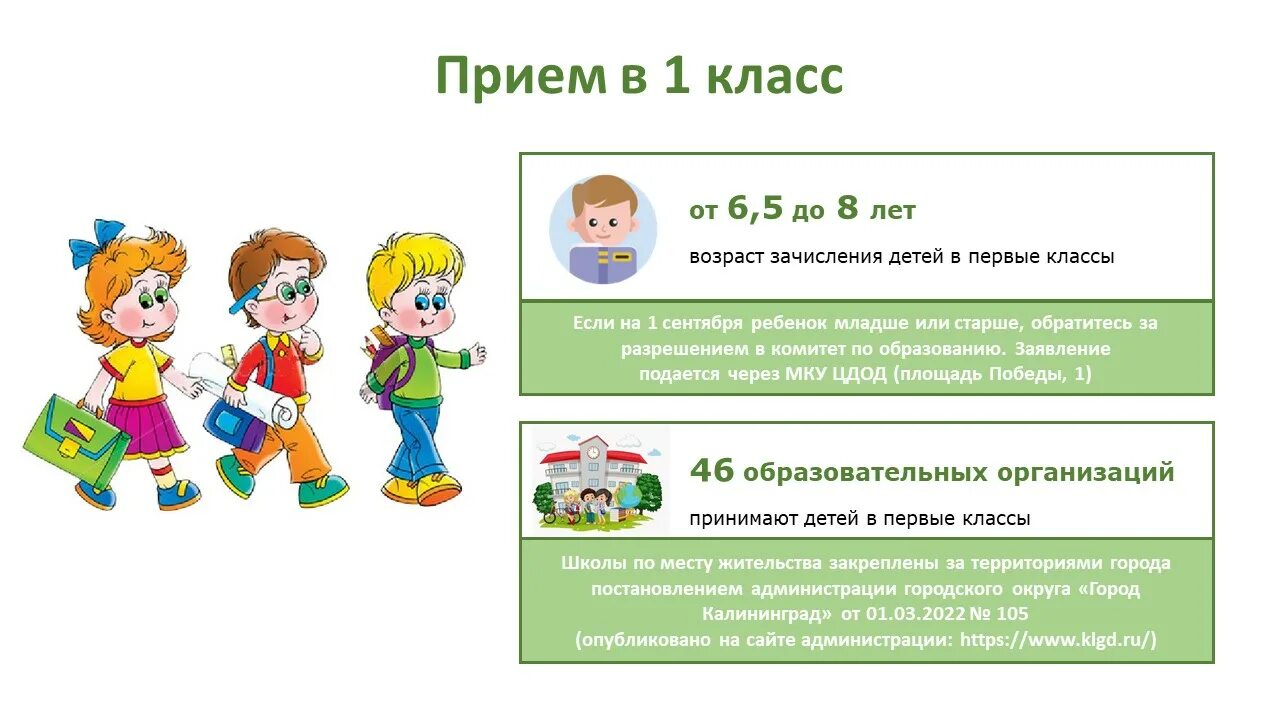 Прием в 1 класс

от 6,5 до 8 лет

возраст зачисления детей в первые классы

Если на 1 сентября ребенок младше или старше, обратитесь за разрешением в комитет по образованию. Заявление подается через МКУ ЦДОД (площадь Победы, 1)

46 образовательных организаций

принимают детей в первые классы

Школы по месту жительства закреплены за территориями города постановлением администрации городского округа «Город Калининград» от 01.03.2022 № 105 (опубликовано на сайте администрации: https://www.klgd.ru/)